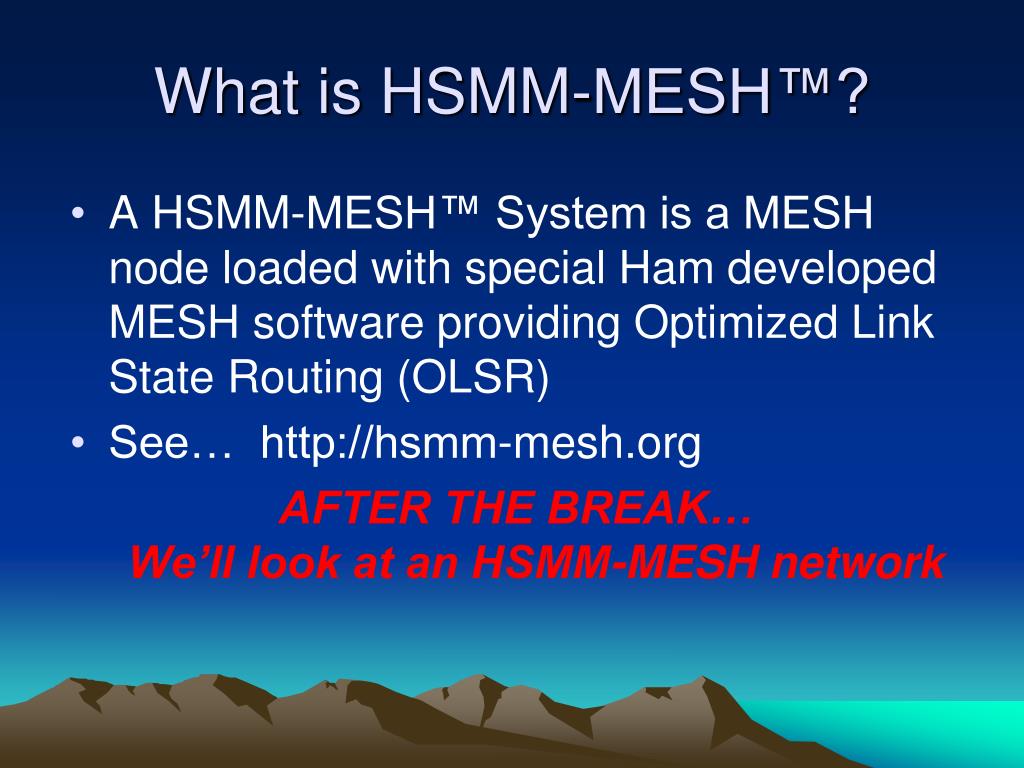 What is HSMM-MESH™?

• A HSMM-MESH™ System is a MESH node loaded with special Ham developed MESH software providing Optimized Link State Routing (OLSR)

• See… http://hsmm-mesh.org

AFTER THE BREAK…
We'll look at an HSMM-MESH network